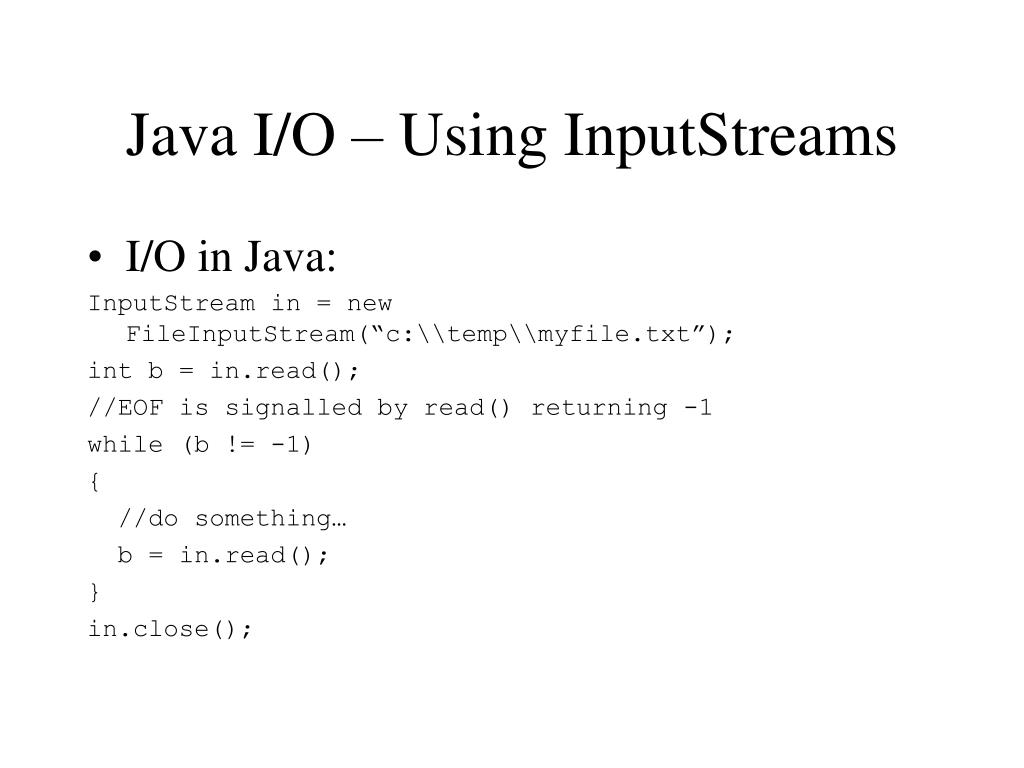 Java I/O – Using InputStreams

• I/O in Java:

InputStream in = new FileInputStream(“c:\\temp\\myfile.txt”);

int b = in.read();

//EOF is signalled by read() returning -1

while (b != -1)

{

//do something…

b = in.read();

}

in.close();